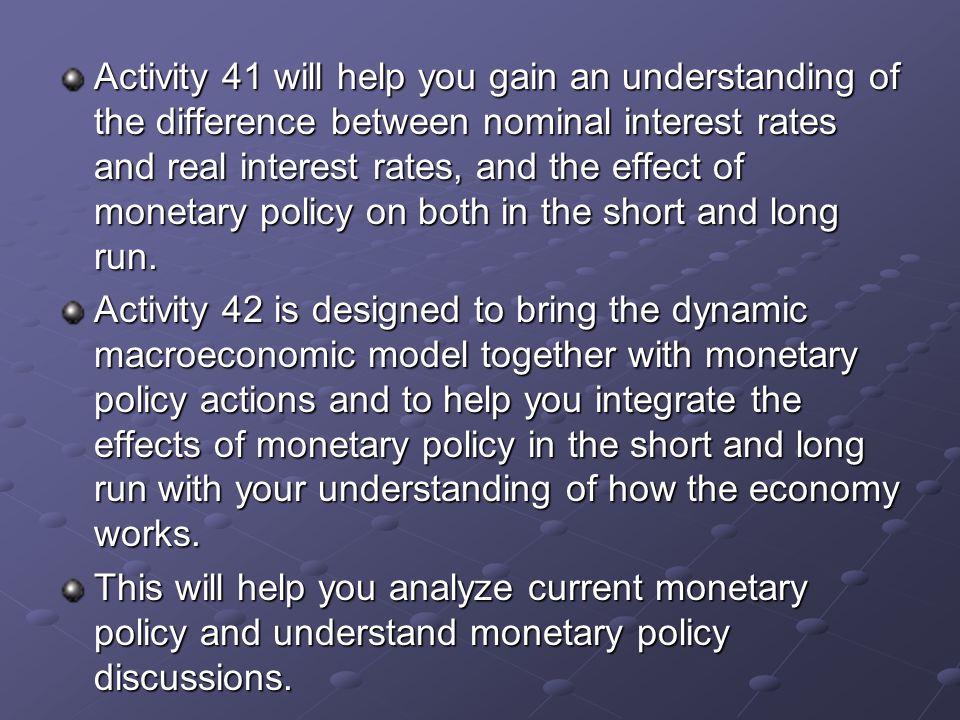 Activity 41 will help you gain an understanding of the difference between nominal interest rates and real interest rates, and the effect of monetary policy on both in the short and long run.

Activity 42 is designed to bring the dynamic macroeconomic model together with monetary policy actions and to help you integrate the effects of monetary policy in the short and long run with your understanding of how the economy works.

This will help you analyze current monetary policy and understand monetary policy discussions.